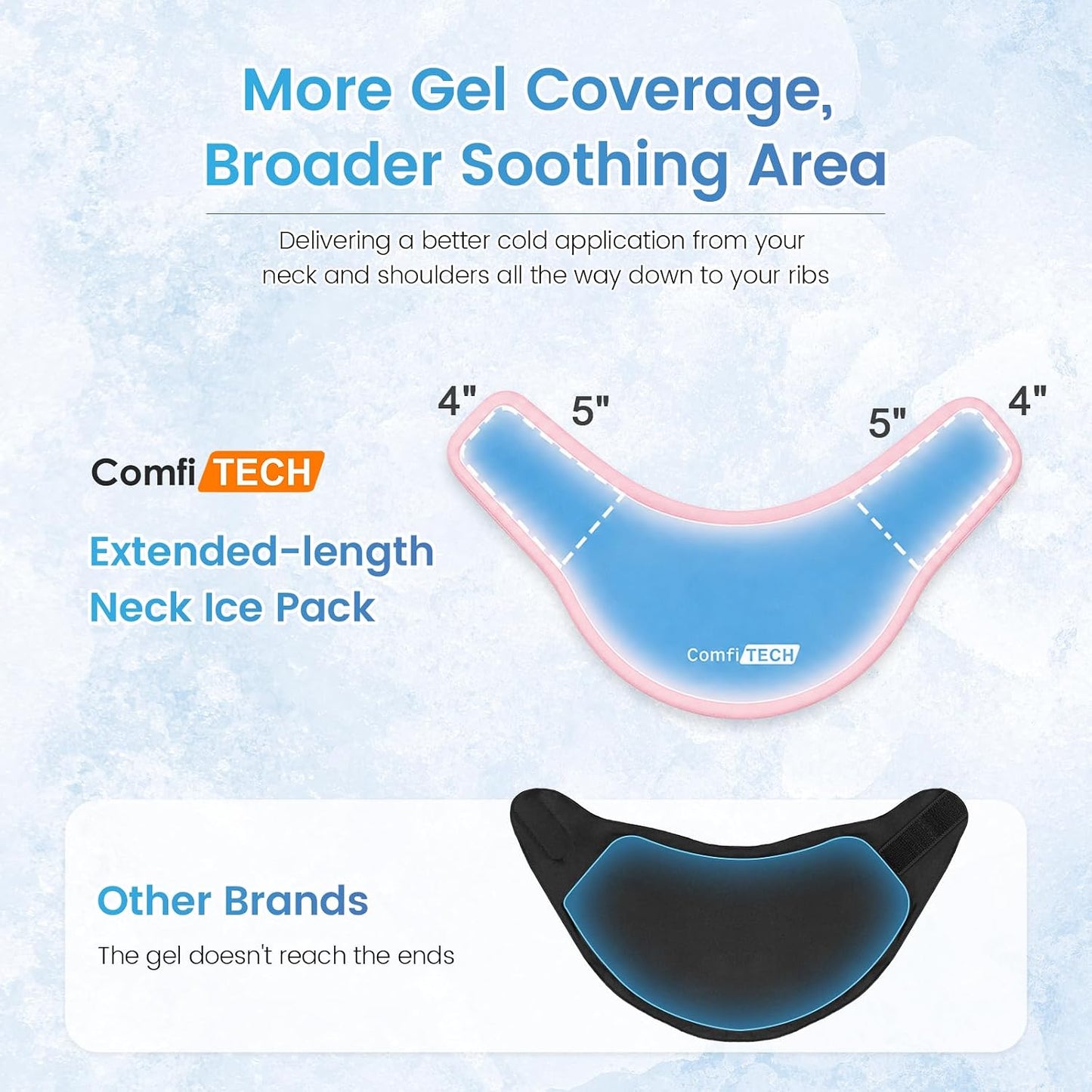 More Gel Coverage, Broader Soothing Area

Delivering a better cold application from your neck and shoulders all the way down to your ribs

4"

5"

5"

4"

Comfi TECH

Extended-length Neck Ice Pack

Comfi TECH

Other Brands

The gel doesn't reach the ends